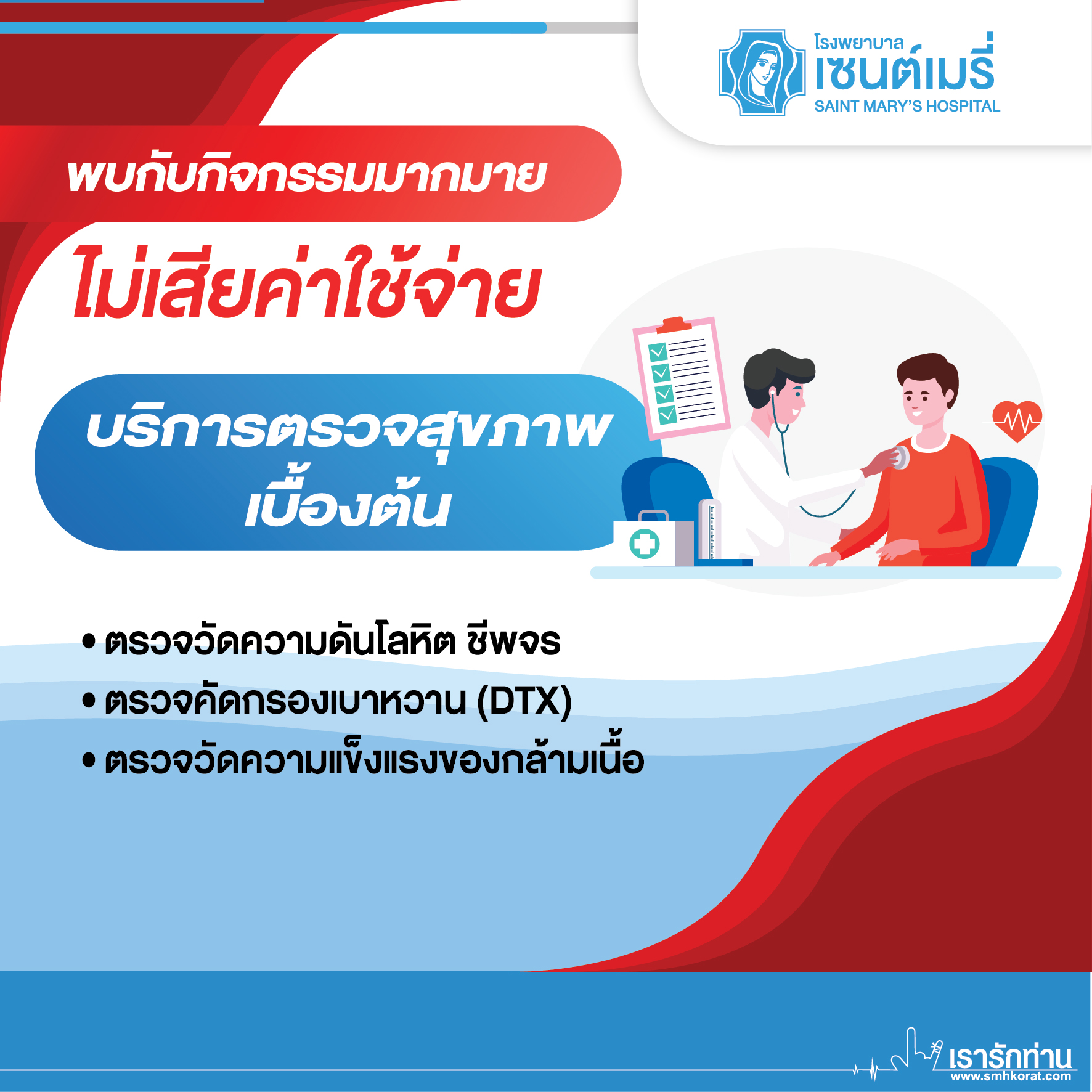 โรงพยาบาล
เซนต์เมรี่
SAINT MARY'S HOSPITAL

พบกับกิจกรรมมากมาย

ไม่เสียค่าใช้จ่าย

บริการตรวจสุขภาพเบื้องต้น

• ตรวจวัดความดันโลหิต ชีพจร
• ตรวจคัดกรองเบาหวาน (DTX)
• ตรวจวัดความแข็งแรงของกล้ามเนื้อ

เรารักท่าน
www.smhkorat.com